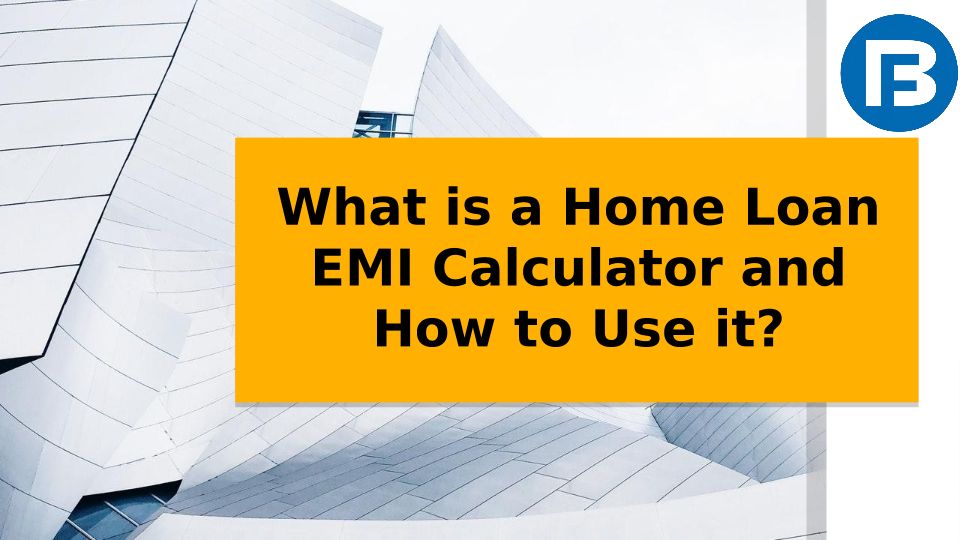 What is a Home Loan EMI Calculator and How to Use it?